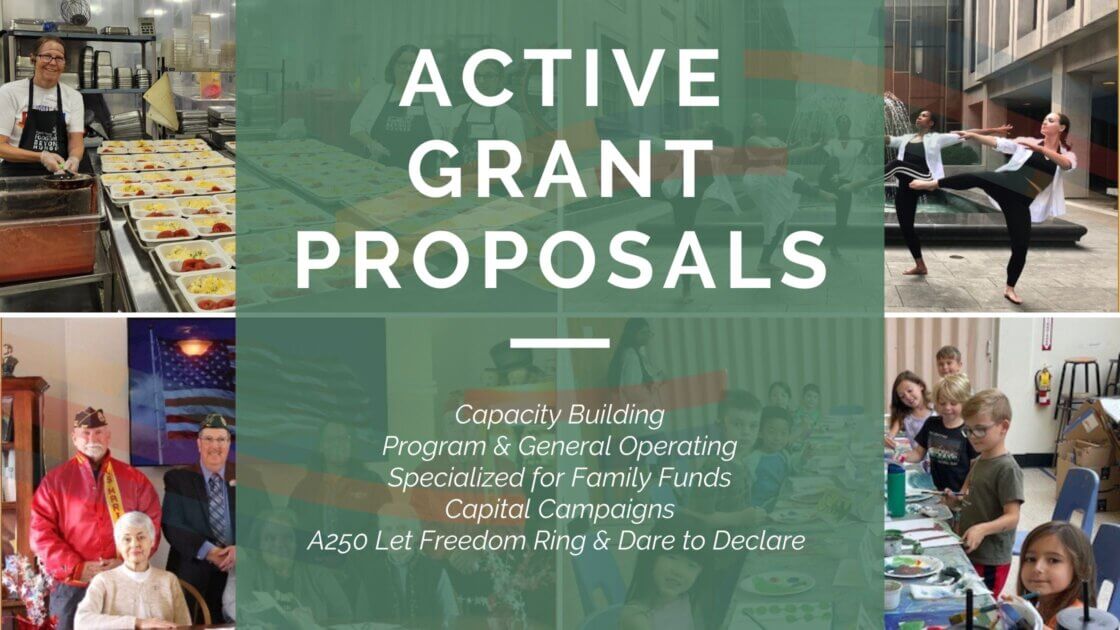 ACTIVE GRANT PROPOSALS

Capacity Building
Program & General Operating
Specialized for Family Funds
Capital Campaigns
A250 Let Freedom Ring & Dare to Declare